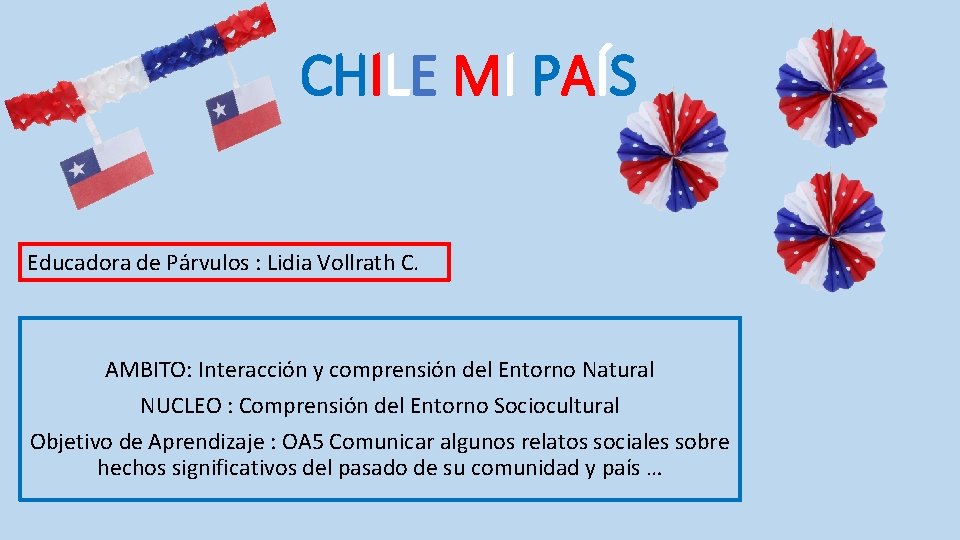 CHILE MI PAÍS

Educadora de Párvulos : Lidia Vollrath C.

AMBITO: Interacción y comprensión del Entorno Natural

NUCLEO : Comprensión del Entorno Sociocultural

Objetivo de Aprendizaje : OA5 Comunicar algunos relatos sociales sobre hechos significativos del pasado de su comunidad y país …